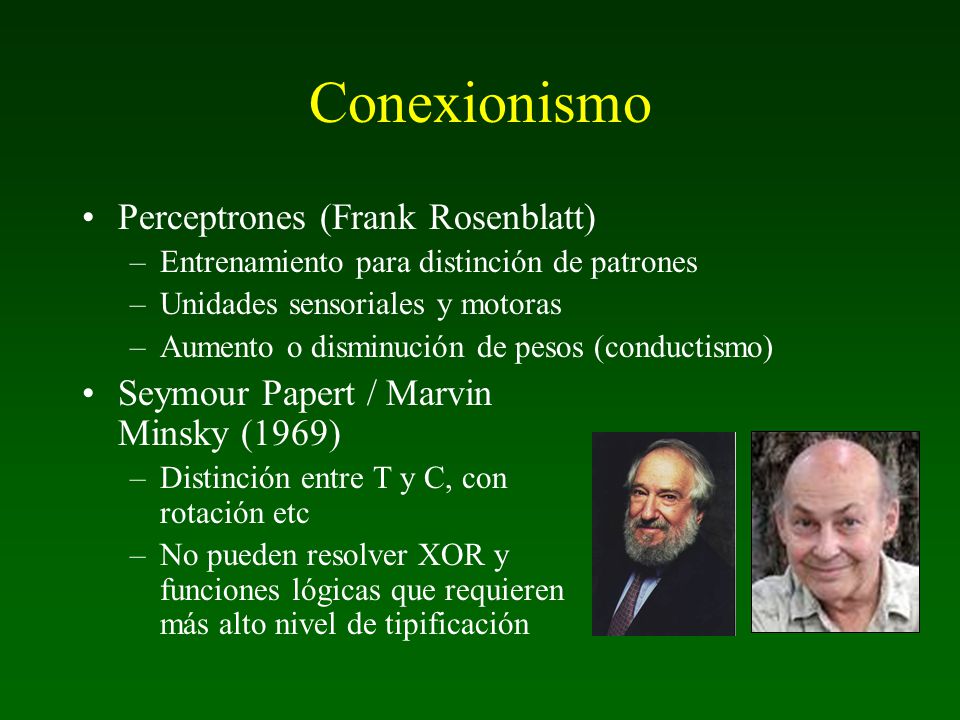 Conexionismo

• Perceptrones (Frank Rosenblatt)
– Entrenamiento para distinción de patrones
– Unidades sensoriales y motoras
– Aumento o disminución de pesos (conductismo)

• Seymour Papert / Marvin Minsky (1969)
– Distinción entre T y C, con rotación etc
– No pueden resolver XOR y funciones lógicas que requieren más alto nivel de tipificación